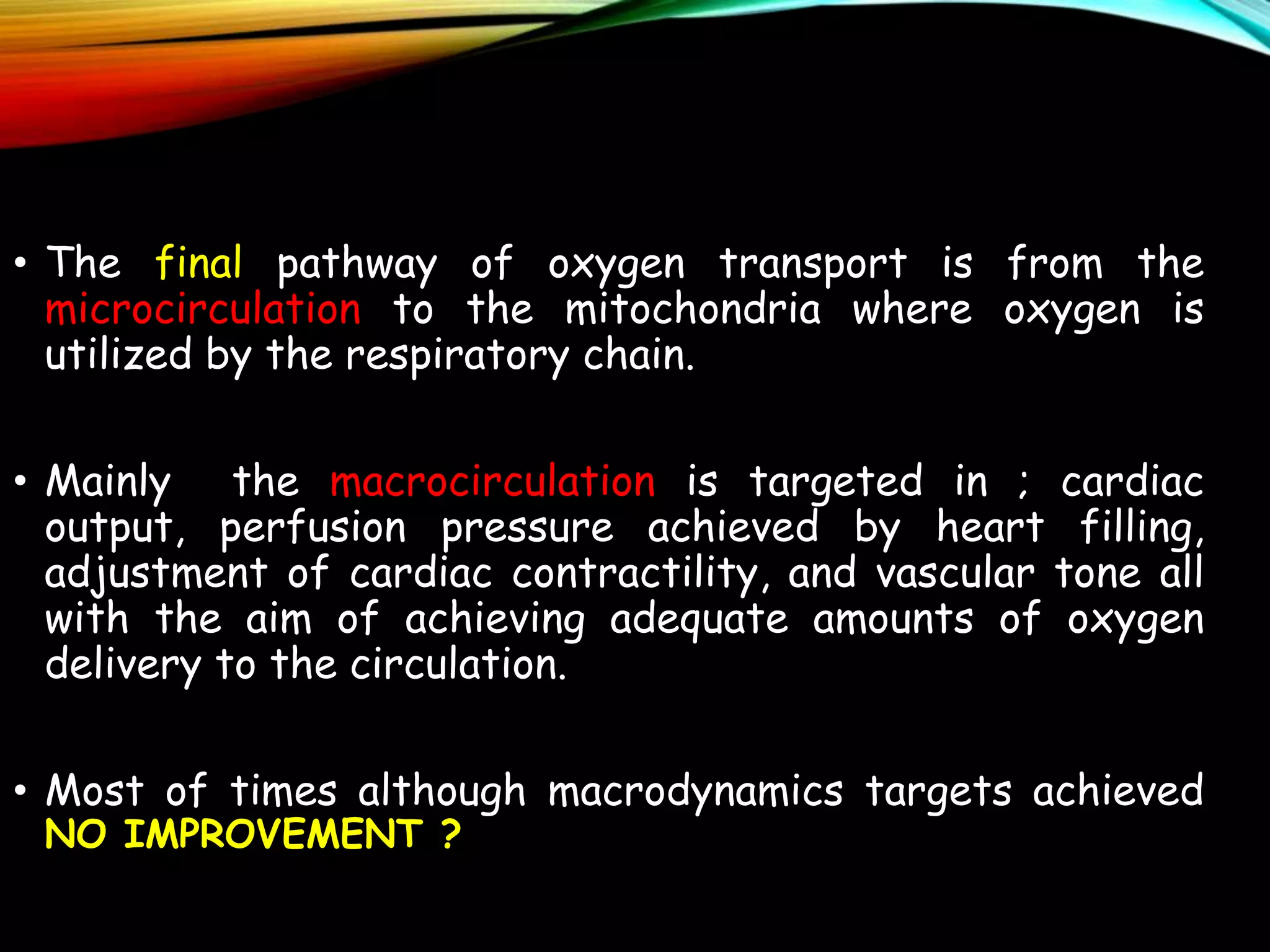 • The final pathway of oxygen transport is from the microcirculation to the mitochondria where oxygen is utilized by the respiratory chain.

• Mainly  the macrocirculation is targeted in ; cardiac output, perfusion pressure achieved by heart filling, adjustment of cardiac contractility, and vascular tone all with the aim of achieving adequate amounts of oxygen delivery to the circulation.

• Most of times although macrodynamics targets achieved NO IMPROVEMENT ?